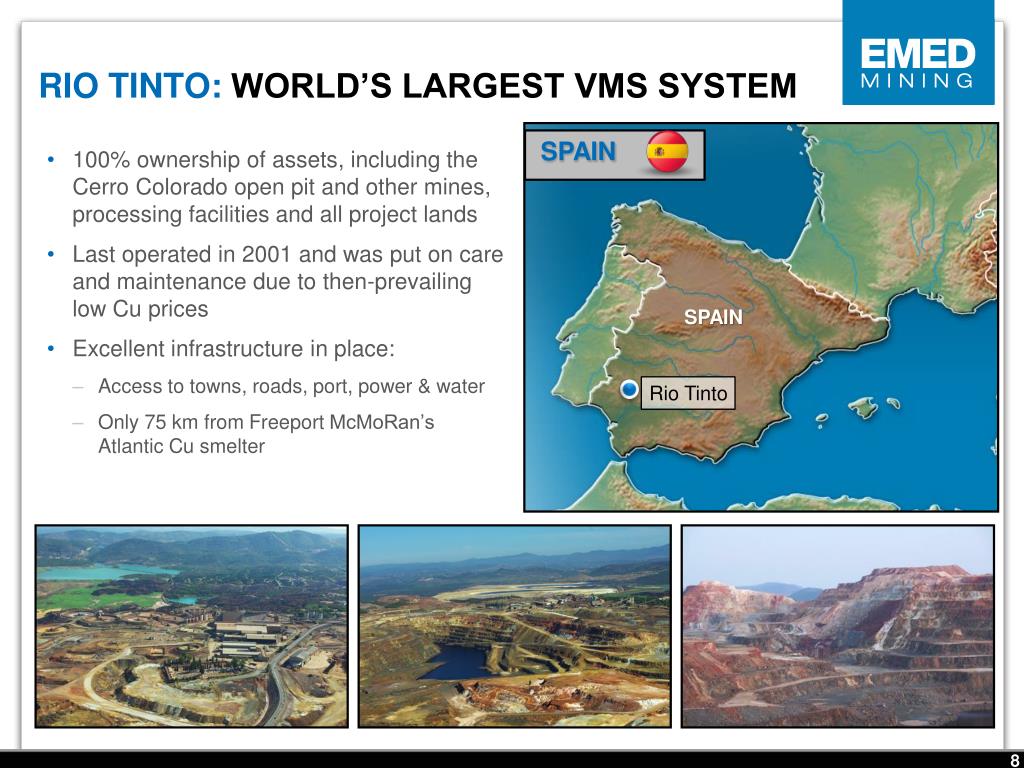 RIO TINTO: WORLD'S LARGEST VMS SYSTEM

EMED MINING

• 100% ownership of assets, including the Cerro Colorado open pit and other mines, processing facilities and all project lands

• Last operated in 2001 and was put on care and maintenance due to then-prevailing low Cu prices

• Excellent infrastructure in place:

– Access to towns, roads, port, power & water

– Only 75 km from Freeport McMoRan's Atlantic Cu smelter

SPAIN

SPAIN

Rio Tinto

8